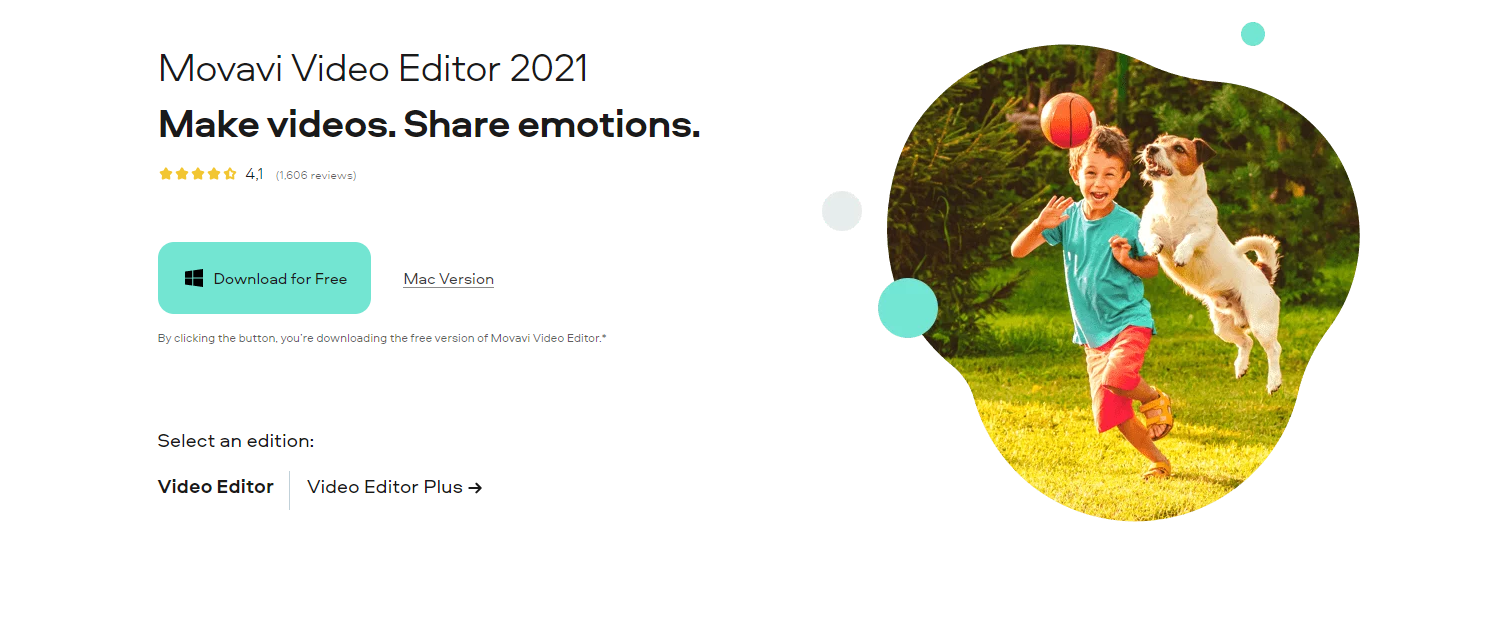 Movavi Video Editor 2021

Make videos. Share emotions.

4,1 (1,606 reviews)

Download for Free

Mac Version

By clicking the button, you're downloading the free version of Movavi Video Editor.*

Select an edition:

Video Editor

Video Editor Plus →